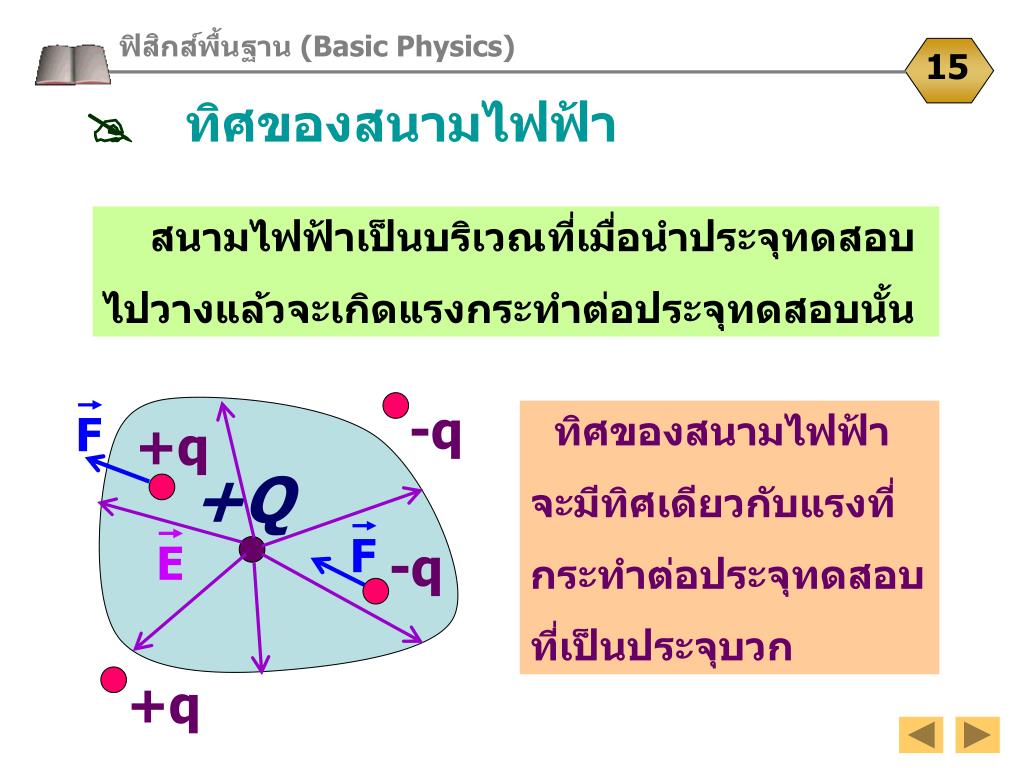 ฟิสิกส์พื้นฐาน (Basic Physics)

15

ทิศของสนามไฟฟ้า

สนามไฟฟ้าเป็นบริเวณที่เมื่อนำประจุทดสอบไปวางแล้วจะเกิดแรงกระทำต่อประจุทดสอบนั้น

$\vec{F}$ +q

-q

+Q

$\vec{E}$

$\vec{F}$ -q

+q

ทิศของสนามไฟฟ้าจะมีทิศเดียวกับแรงที่กระทำต่อประจุทดสอบที่เป็นประจุบวก